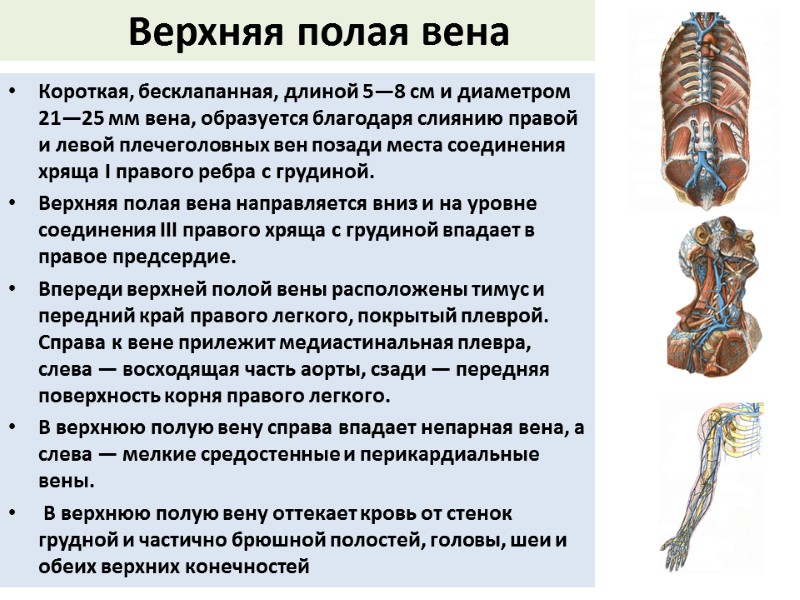 Верхняя полая вена

• Короткая, бесклапанная, длиной 5—8 см и диаметром 21—25 мм вена, образуется благодаря слиянию правой и левой плечеголовных вен позади места соединения хряща I правого ребра с грудиной.

• Верхняя полая вена направляется вниз и на уровне соединения III правого хряща с грудиной впадает в правое предсердие.

• Впереди верхней полой вены расположены тимус и передний край правого легкого, покрытый плеврой. Справа к вене прилежит медиастинальная плевра, слева — восходящая часть аорты, сзади — передняя поверхность корня правого легкого.

• В верхнюю полую вену справа впадает непарная вена, а слева — мелкие средостенные и перикардиальные вены.

• В верхнюю полую вену оттекает кровь от стенок грудной и частично брюшной полостей, головы, шеи и обеих верхних конечностей